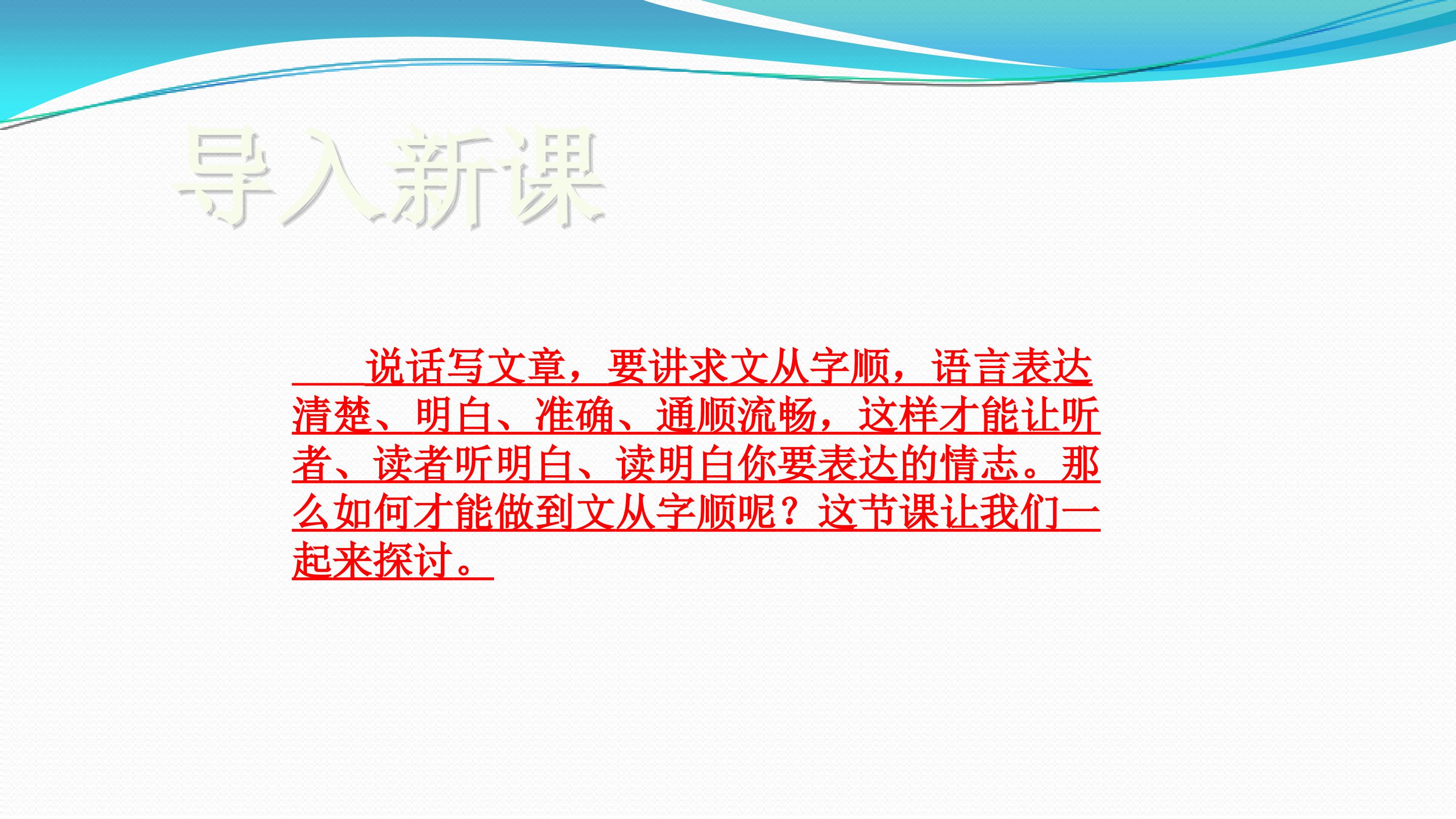 导入新课

说话写文章，要讲求文从字顺，语言表达清楚、明白、准确、通顺流畅，这样才能让听者、读者听明白、读明白你要表达的情志。那么如何才能做到文从字顺呢？这节课让我们一起来探讨。